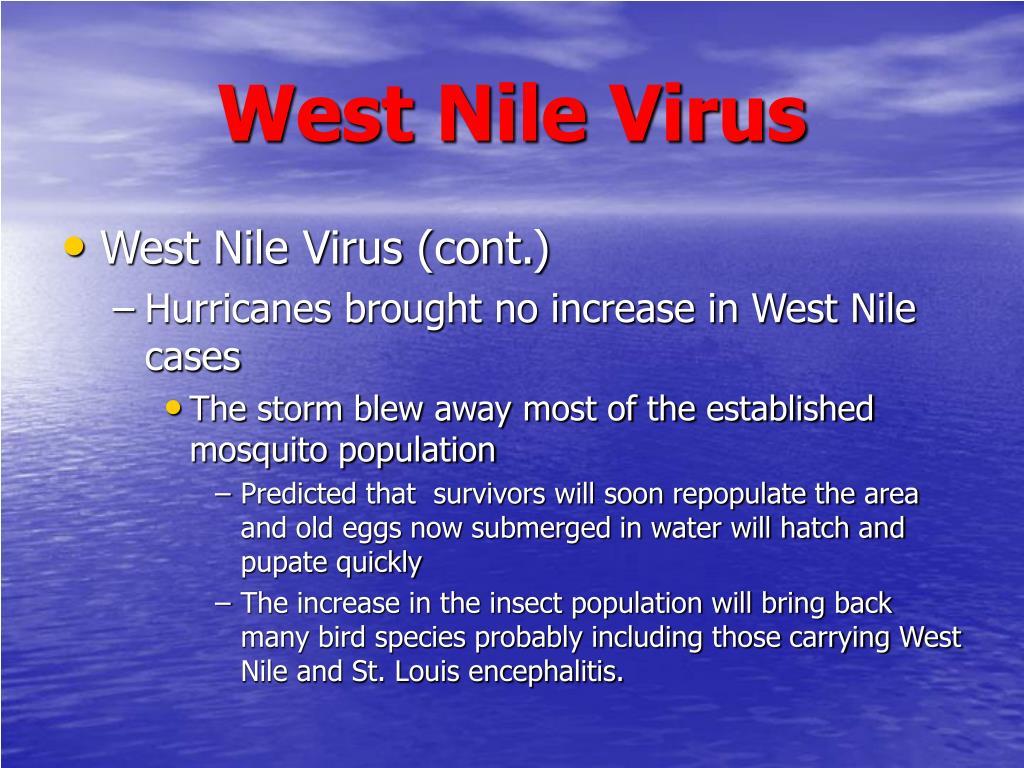 West Nile Virus

• West Nile Virus (cont.)
– Hurricanes brought no increase in West Nile cases
• The storm blew away most of the established mosquito population
– Predicted that survivors will soon repopulate the area and old eggs now submerged in water will hatch and pupate quickly
– The increase in the insect population will bring back many bird species probably including those carrying West Nile and St. Louis encephalitis.